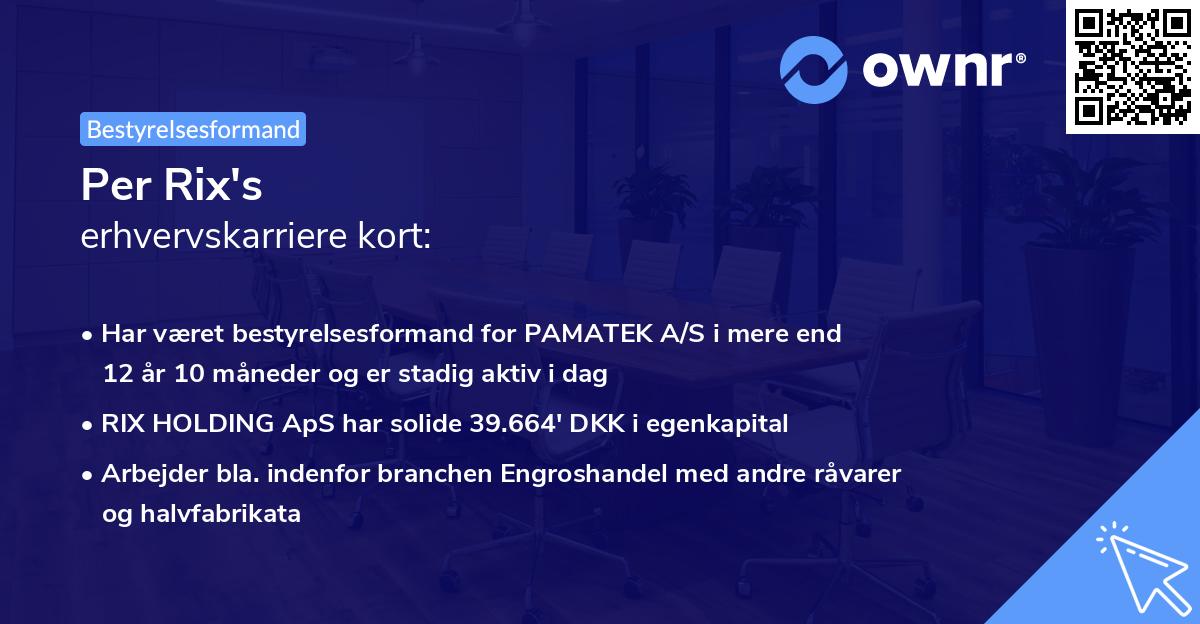 ownr®

Bestyrelsesformand

Per Rix's
erhvervskarriere kort:

• Har været bestyrelsesformand for PAMATEK A/S i mere end 12 år 10 måneder og er stadig aktiv i dag
• RIX HOLDING ApS har solide 39.664' DKK i egenkapital
• Arbejder bla. indenfor branchen Engroshandel med andre råvarer og halvfabrikata